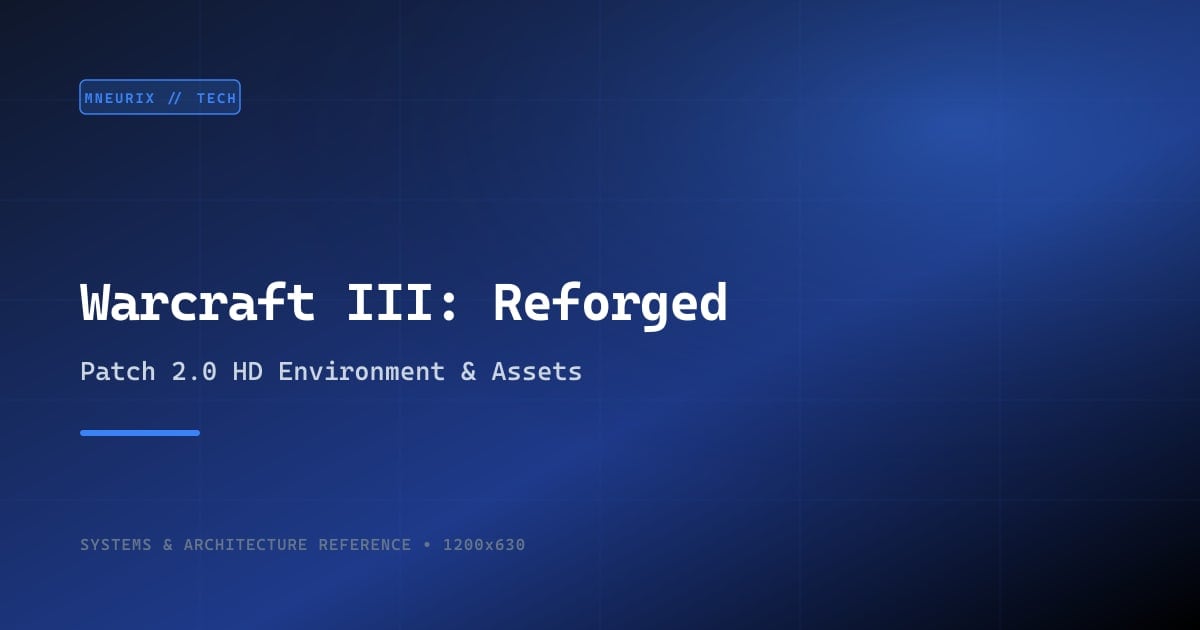 MNEURIX // TECH

Warcraft III: Reforged

Patch 2.0 HD Environment & Assets

SYSTEMS & ARCHITECTURE REFERENCE • 1200x630